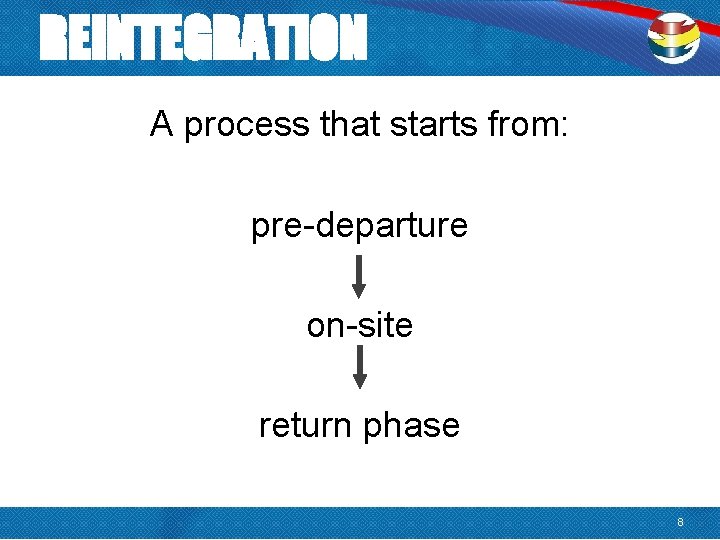 REINTEGRATION

A process that starts from:

pre-departure

on-site

return phase

8